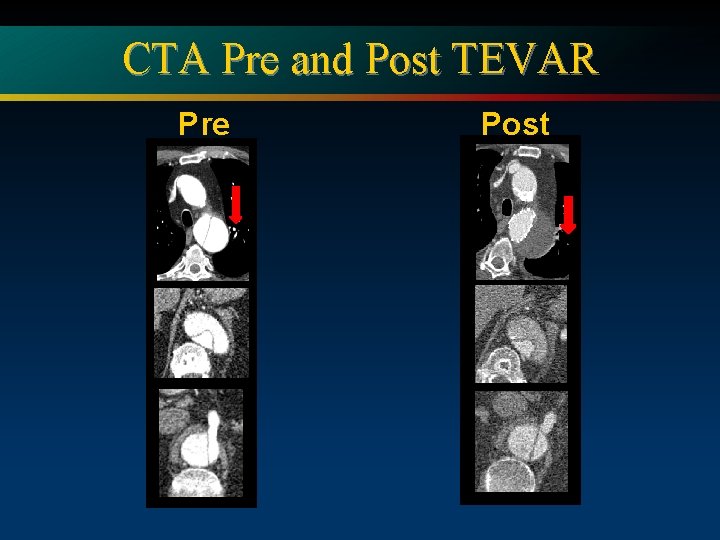 CTA Pre and Post TEVAR

Pre

Post